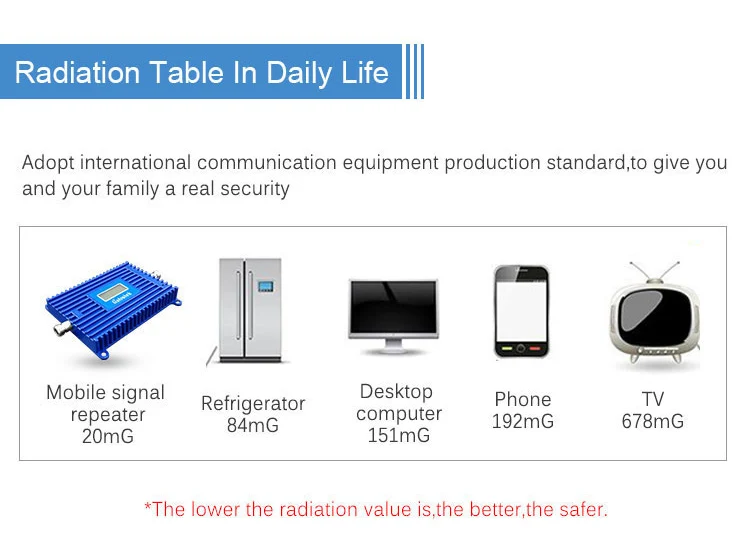 Radiation Table In Daily Life

Adopt international communication equipment production standard,to give you and your family a real security

Mobile signal repeater 20mG

Refrigerator 84mG

Desktop computer 151mG

Phone 192mG

TV 678mG

*The lower the radiation value is,the better,the safer.